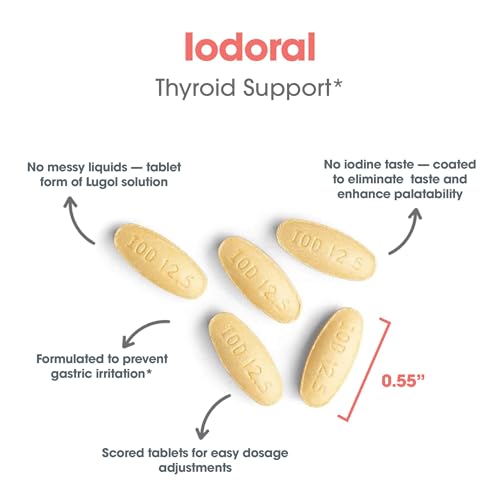 Iodoral
Thyroid Support*

No messy liquids — tablet form of Lugol solution

No iodine taste — coated to eliminate taste and enhance palatability

IOD 12.5

IOD 12.5

IOD 12.5

IOD 12.5

IOD 12.5

Formulated to prevent gastric irritation*

0.55"

Scored tablets for easy dosage adjustments